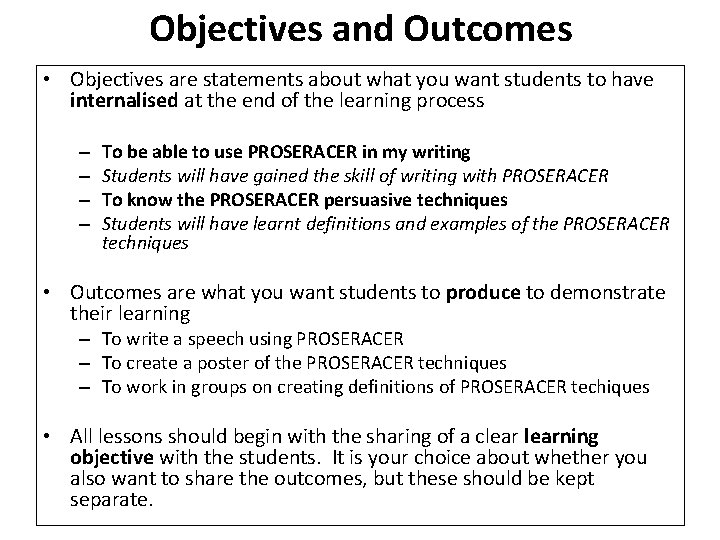 Objectives and Outcomes

• Objectives are statements about what you want students to have internalised at the end of the learning process

– To be able to use PROSERACER in my writing
– Students will have gained the skill of writing with PROSERACER
– To know the PROSERACER persuasive techniques
– Students will have learnt definitions and examples of the PROSERACER techniques

• Outcomes are what you want students to produce to demonstrate their learning
– To write a speech using PROSERACER
– To create a poster of the PROSERACER techniques
– To work in groups on creating definitions of PROSERACER techiques

• All lessons should begin with the sharing of a clear learning objective with the students. It is your choice about whether you also want to share the outcomes, but these should be kept separate.